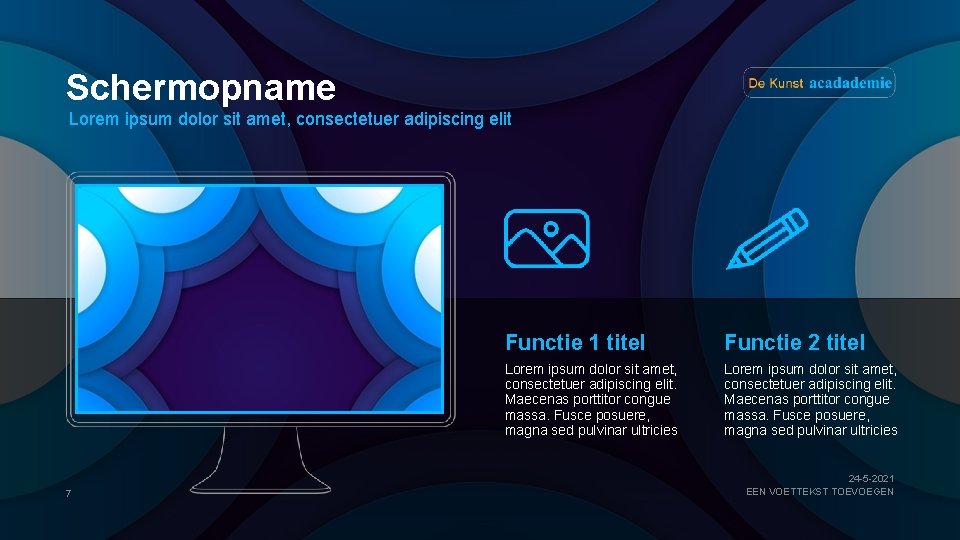 Schermopname
Lorem ipsum dolor sit amet, consectetuer adipiscing elit

De Kunst acadademie

Functie 1 titel
Lorem ipsum dolor sit amet, consectetuer adipiscing elit. Maecenas porttitor congue massa. Fusce posuere, magna sed pulvinar ultricies

Functie 2 titel
Lorem ipsum dolor sit amet, consectetuer adipiscing elit. Maecenas porttitor congue massa. Fusce posuere, magna sed pulvinar ultricies

7

24-5-2021
EEN VOETTEKST TOEVOEGEN